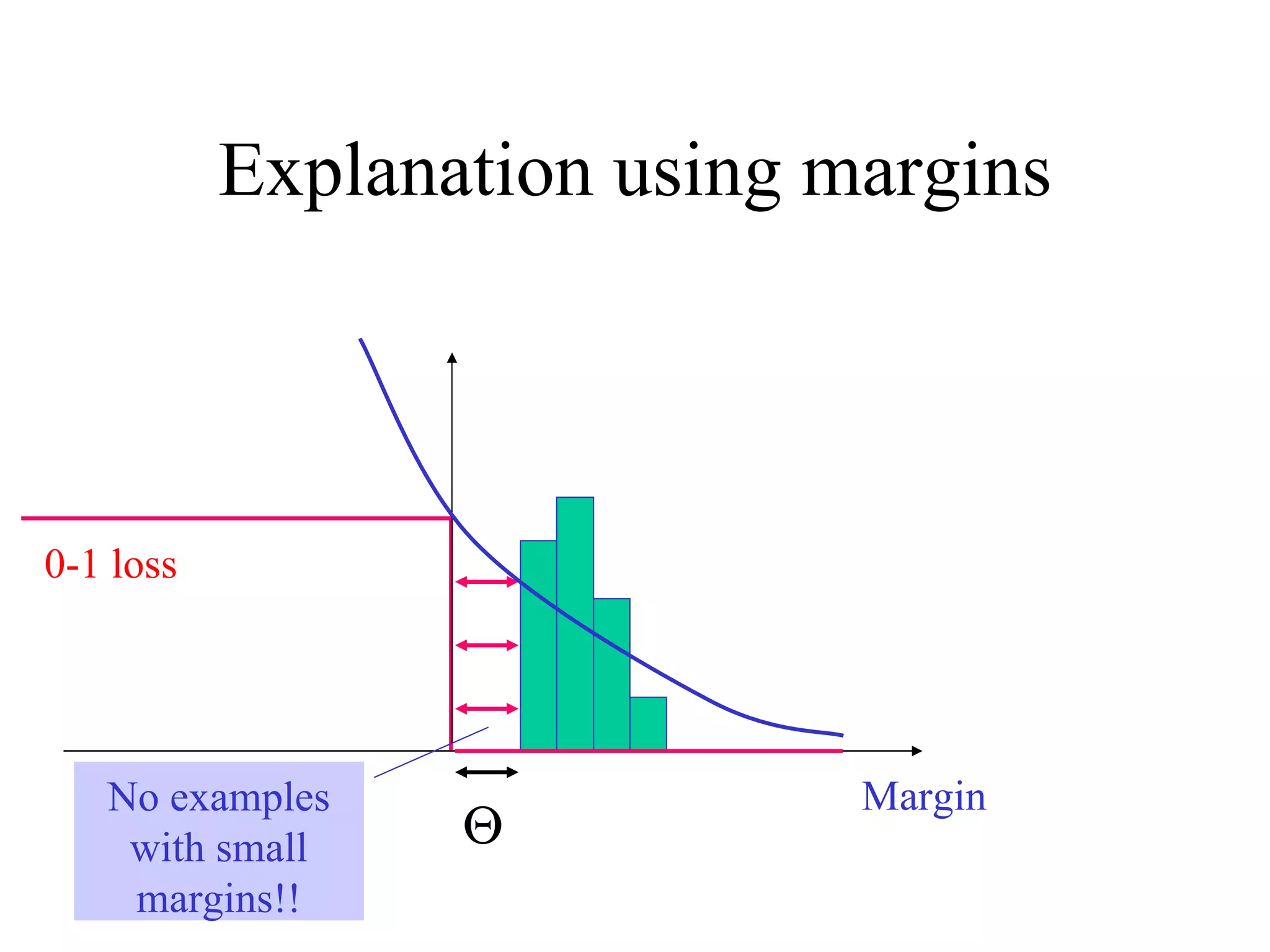 Explanation using margins

0-1 loss

No examples with small margins!!

$\Theta$

Margin